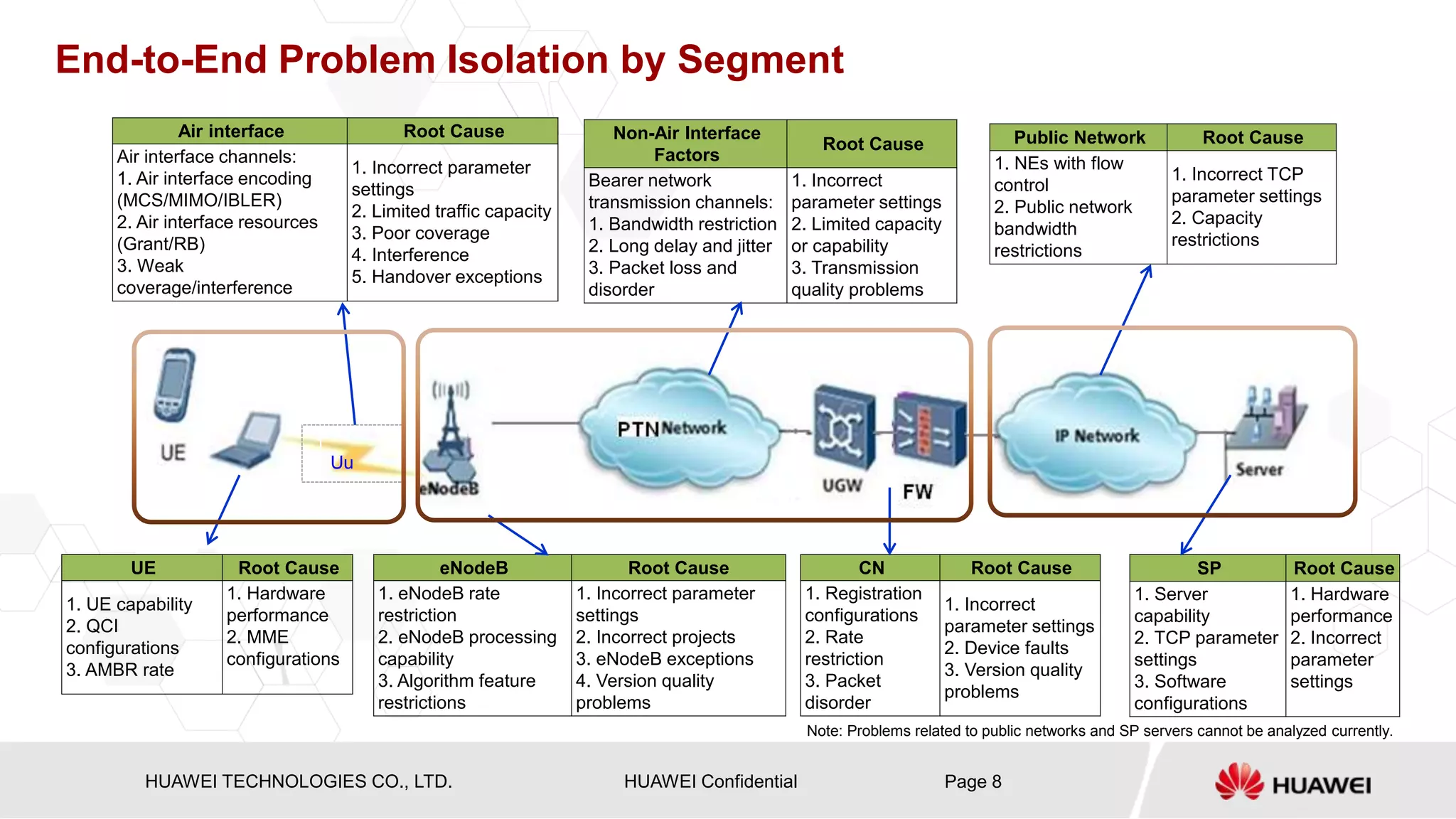 End-to-End Problem Isolation by Segment

| Air interface | Root Cause |
|---|---|
| Air interface channels: 1. Air interface encoding (MCS/MIMO/IBLER) 2. Air interface resources (Grant/RB) 3. Weak coverage/interference | 1. Incorrect parameter settings 2. Limited traffic capacity 3. Poor coverage 4. Interference 5. Handover exceptions |

| Non-Air Interface Factors | Root Cause |
|---|---|
| Bearer network transmission channels: 1. Bandwidth restriction 2. Long delay and jitter 3. Packet loss and disorder | 1. Incorrect parameter settings 2. Limited capacity or capability 3. Transmission quality problems |

| Public Network | Root Cause |
|---|---|
| 1. NEs with flow control 2. Public network bandwidth restrictions | 1. Incorrect TCP parameter settings 2. Capacity restrictions |

UE

Uu

eNodeB

PTN Network

UGW

FW

IP Network

Server

| UE | Root Cause |
|---|---|
| 1. UE capability 2. QCI configurations 3. AMBR rate | 1. Hardware performance 2. MME configurations |

| eNodeB | Root Cause |
|---|---|
| 1. eNodeB rate restriction 2. eNodeB processing capability 3. Algorithm feature restrictions | 1. Incorrect parameter settings 2. Incorrect projects 3. eNodeB exceptions 4. Version quality problems |

| CN | Root Cause |
|---|---|
| 1. Registration configurations 2. Rate restriction 3. Packet disorder | 1. Incorrect parameter settings 2. Device faults 3. Version quality problems |

| SP | Root Cause |
|---|---|
| 1. Server capability 2. TCP parameter settings 3. Software configurations | 1. Hardware performance 2. Incorrect parameter settings |

Note: Problems related to public networks and SP servers cannot be analyzed currently.

HUAWEI TECHNOLOGIES CO., LTD.

HUAWEI Confidential

Page 8

HUAWEI